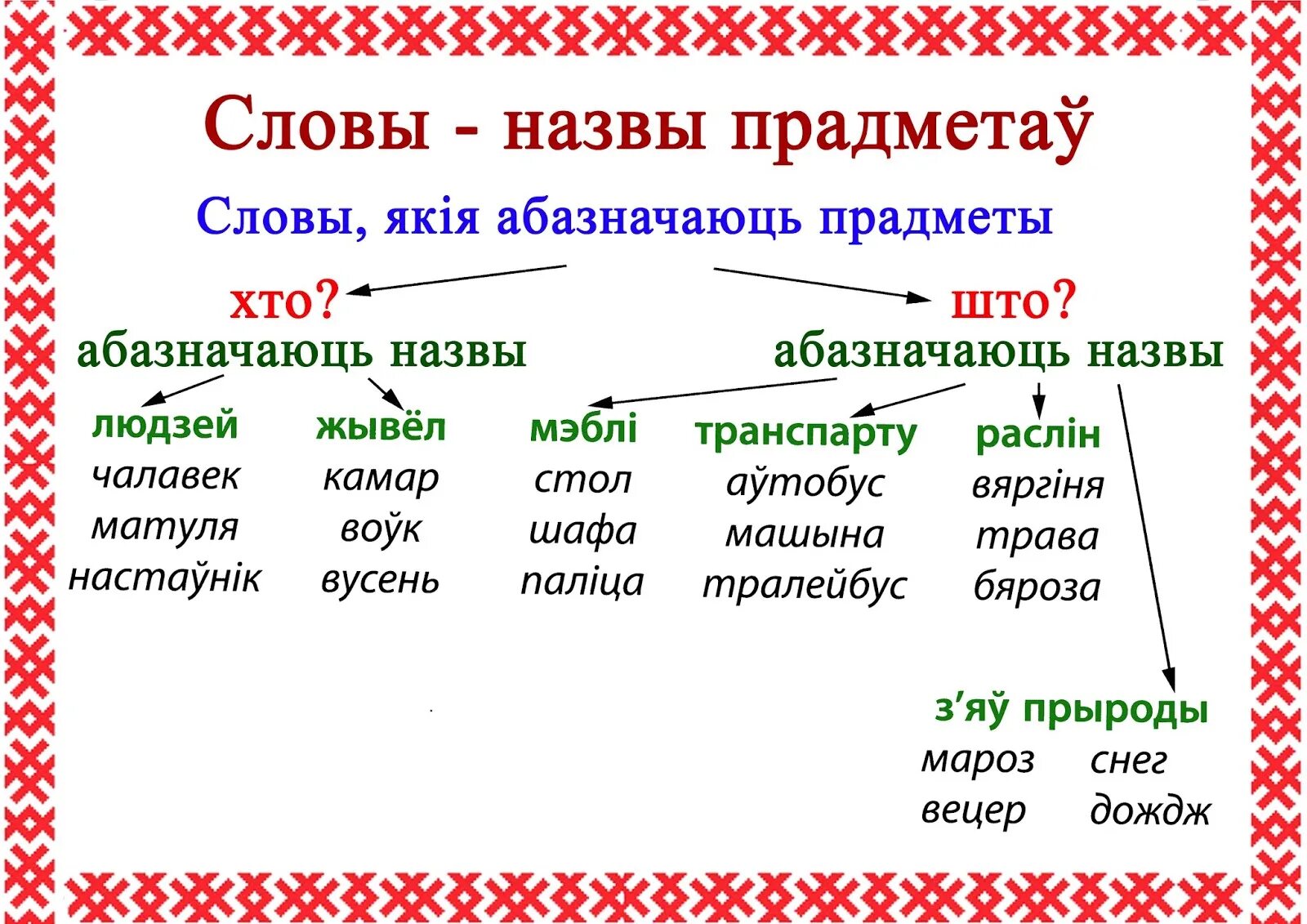 Словы - назвы прадметаў

Словы, якія абазначаюць прадметы

хто?
абазначаюць назвы

людзей
чалавек
матуля
настаўнік

жывёл
камар
воўк
вусень

што?
абазначаюць назвы

мэблі
стол
шафа
паліца

транспарту
аўтобус
машына
тралейбус

раслін
вяргіня
трава
бяроза

з'яў прыроды
мароз
вецер
снег
дождж